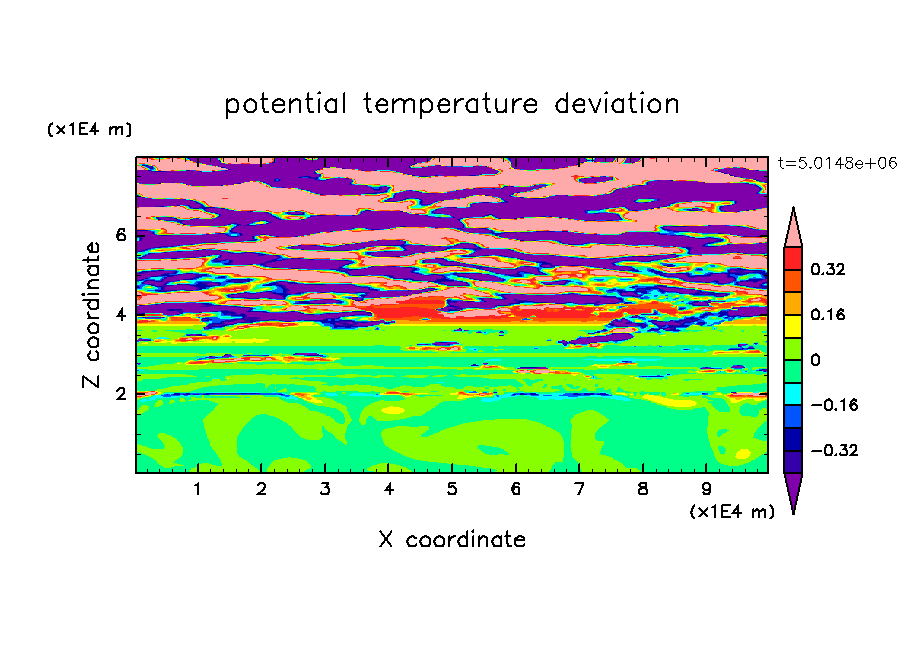 potential temperature deviation

(x1E4 m)

t=5.0148e+06

Z coordinate

6

4

2

1 2 3 4 5 6 7 8 9

(x1E4 m)

X coordinate

0.32

0.16

0

−0.16

−0.32